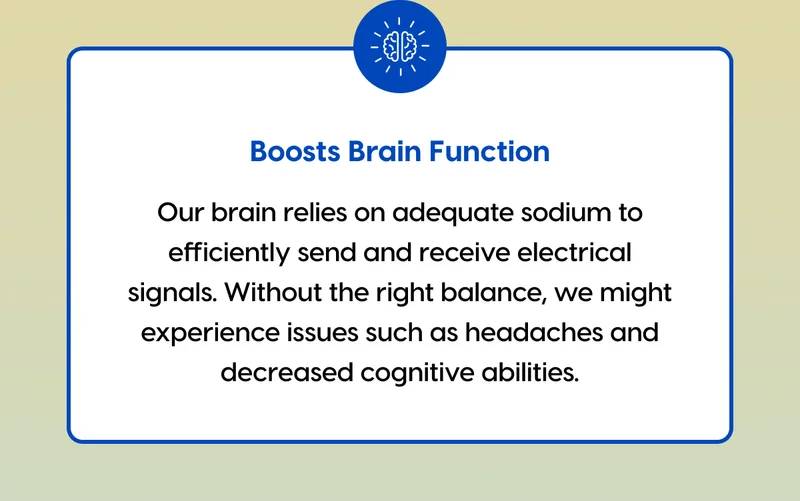 Boosts Brain Function

Our brain relies on adequate sodium to efficiently send and receive electrical signals. Without the right balance, we might experience issues such as headaches and decreased cognitive abilities.